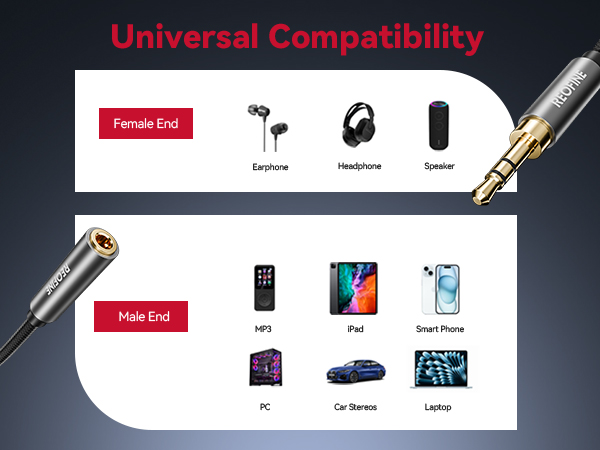 Universal Compatibility

Female End

Earphone

Headphone

Speaker

REOFINE

REOFINE

Male End

MP3

iPad

Smart Phone

PC

Car Stereos

Laptop